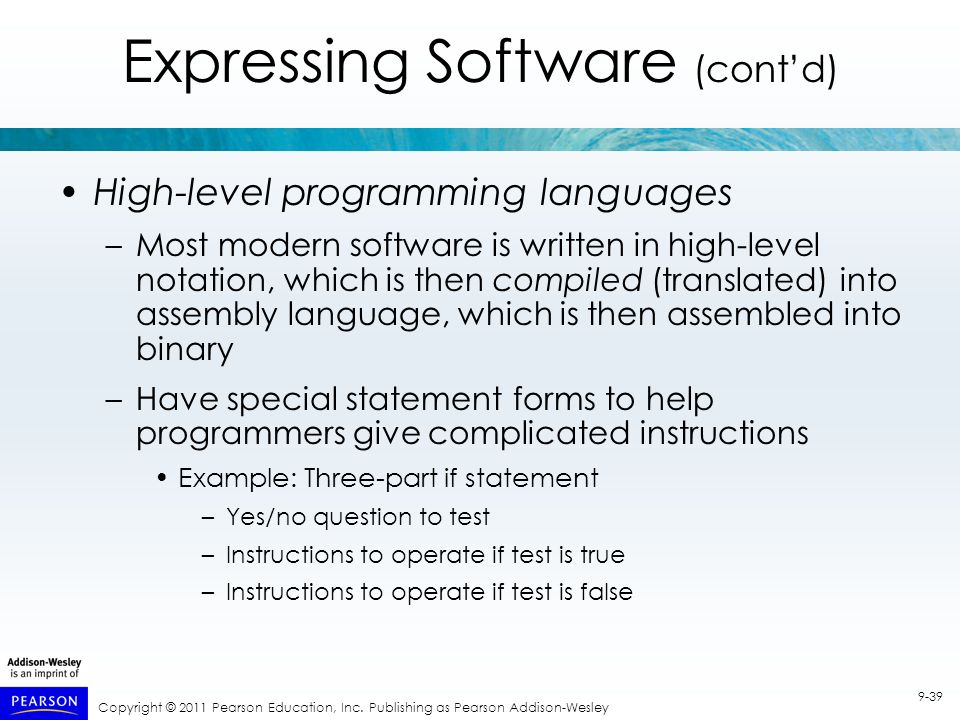 Expressing Software (cont'd)

• High-level programming languages

– Most modern software is written in high-level notation, which is then compiled (translated) into assembly language, which is then assembled into binary

– Have special statement forms to help programmers give complicated instructions

• Example: Three-part if statement

– Yes/no question to test

– Instructions to operate if test is true

– Instructions to operate if test is false

Addison-Wesley is an imprint of

PEARSON

Copyright © 2011 Pearson Education, Inc. Publishing as Pearson Addison-Wesley

9-39